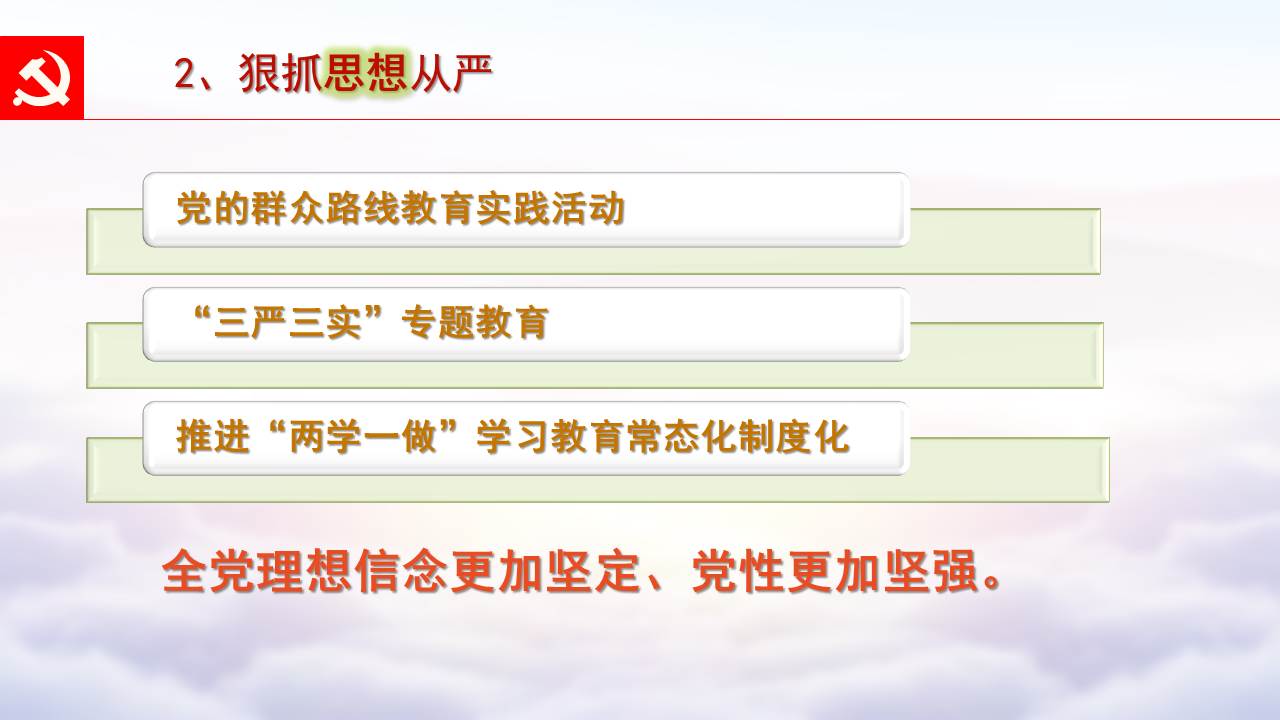 2、狠抓思想从严

党的群众路线教育实践活动

“三严三实”专题教育

推进“两学一做”学习教育常态化制度化

全党理想信念更加坚定、党性更加坚强。